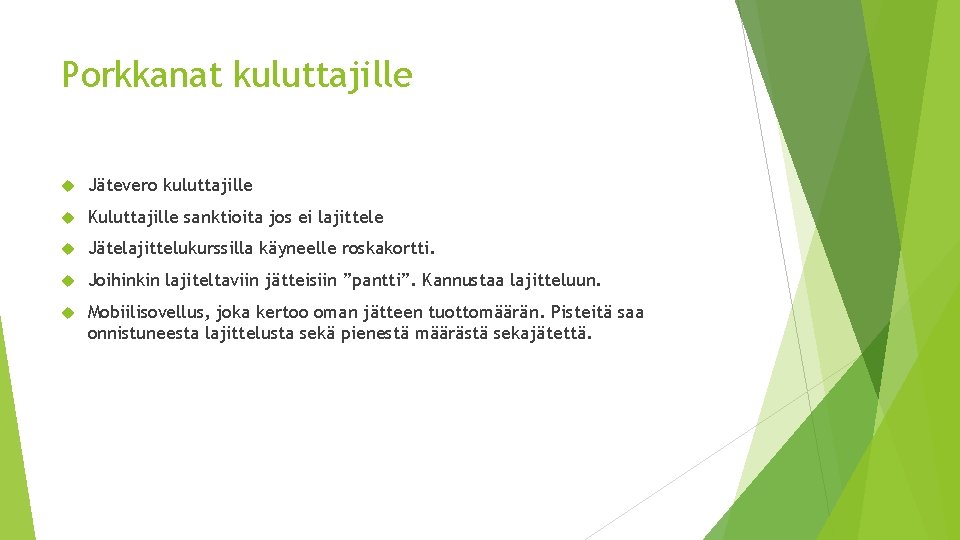 Porkkanat kuluttajille

Jätevero kuluttajille

Kuluttajille sanktioita jos ei lajittele

Jätelajittelukurssilla käyneelle roskakortti.

Joihinkin lajiteltaviin jätteisiin ”pantti”. Kannustaa lajitteluun.

Mobiilisovellus, joka kertoo oman jätteen tuottomäärän. Pisteitä saa onnistuneesta lajittelusta sekä pienestä määrästä sekajätettä.